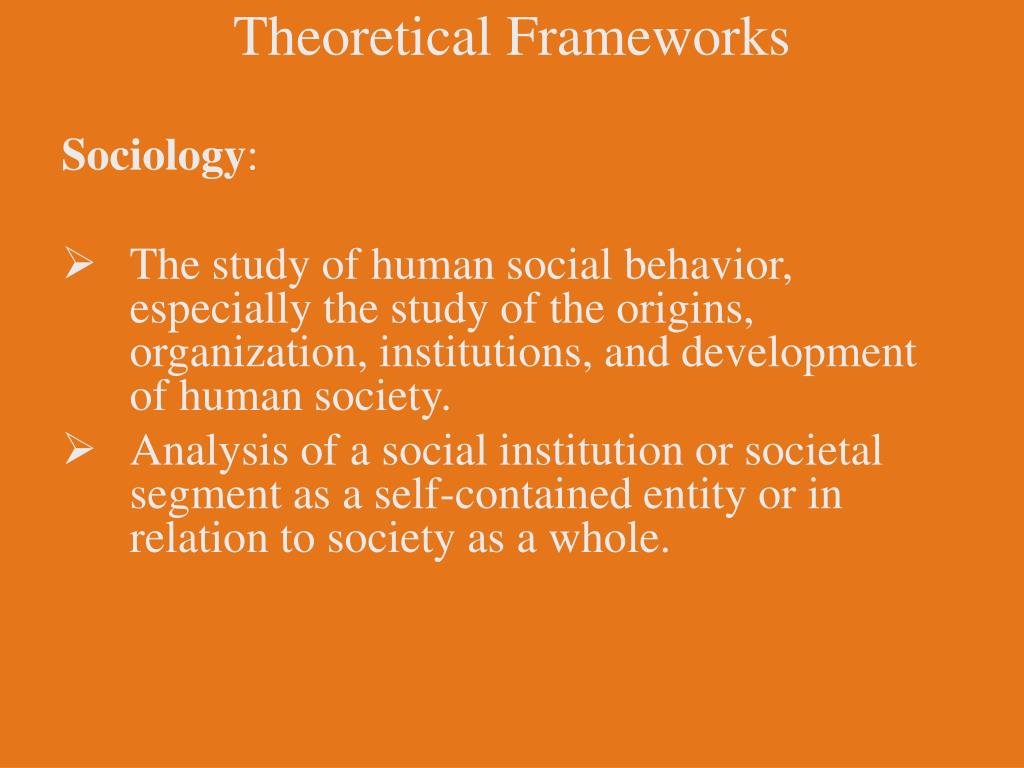 Theoretical Frameworks

Sociology:

➢ The study of human social behavior, especially the study of the origins, organization, institutions, and development of human society.
➢ Analysis of a social institution or societal segment as a self-contained entity or in relation to society as a whole.